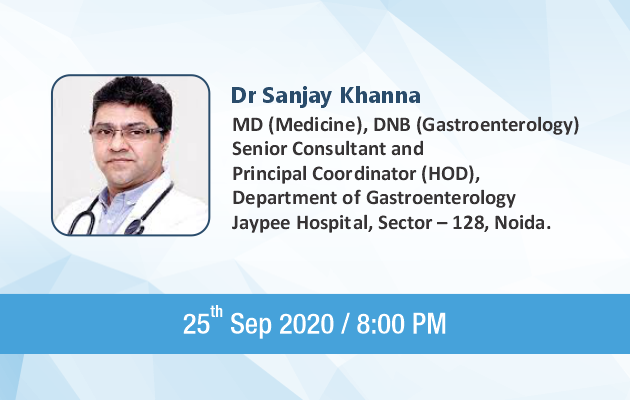 Dr Sanjay Khanna

MD (Medicine), DNB (Gastroenterology)
Senior Consultant and
Principal Coordinator (HOD),
Department of Gastroenterology
Jaypee Hospital, Sector – 128, Noida.

25$^{th}$ Sep 2020 / 8:00 PM